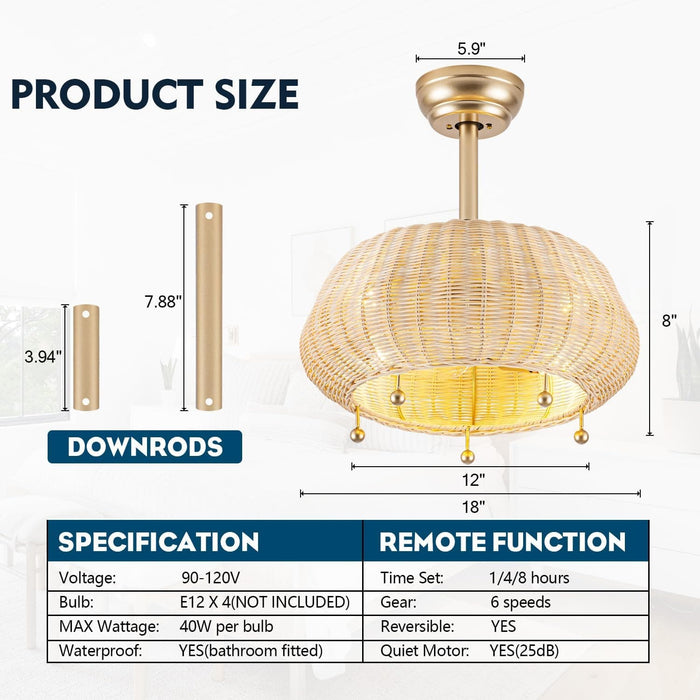 PRODUCT SIZE

5.9"

7.88"

3.94"

8"

DOWNRODS

12"

18"

| SPECIFICATION | | REMOTE FUNCTION | |
|---|---|---|---|
| Voltage: | 90-120V | Time Set: | 1/4/8 hours |
| Bulb: | E12 X 4(NOT INCLUDED) | Gear: | 6 speeds |
| MAX Wattage: | 40W per bulb | Reversible: | YES |
| Waterproof: | YES(bathroom fitted) | Quiet Motor: | YES(25dB) |